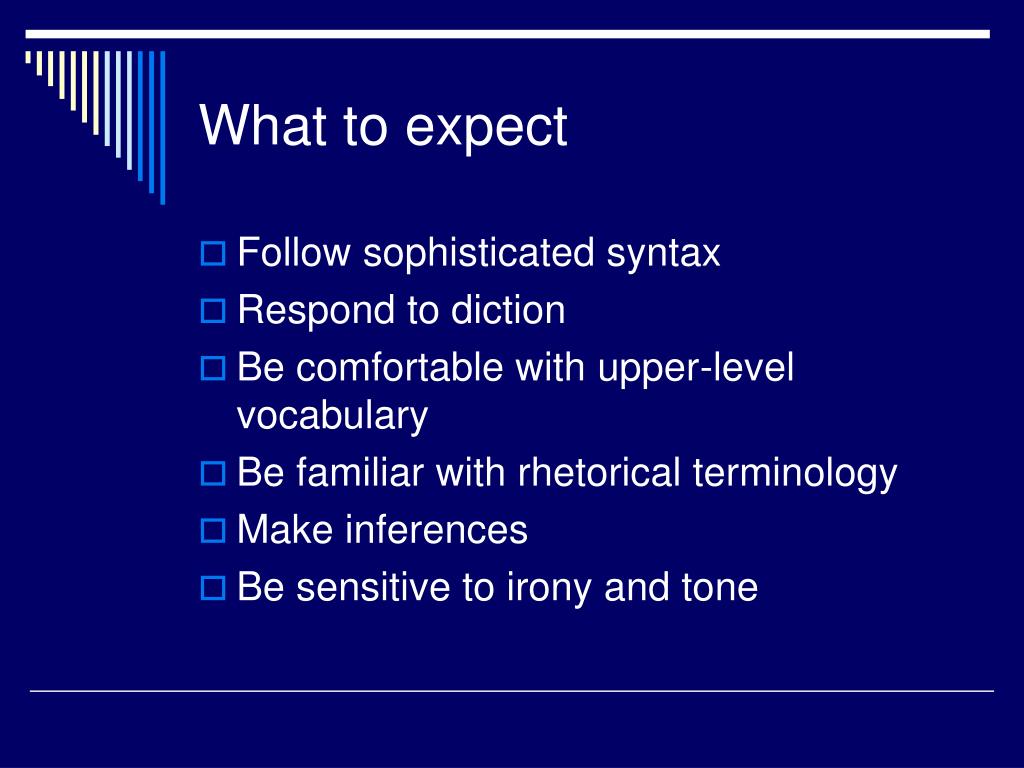 What to expect

Follow sophisticated syntax
Respond to diction
Be comfortable with upper-level vocabulary
Be familiar with rhetorical terminology
Make inferences
Be sensitive to irony and tone